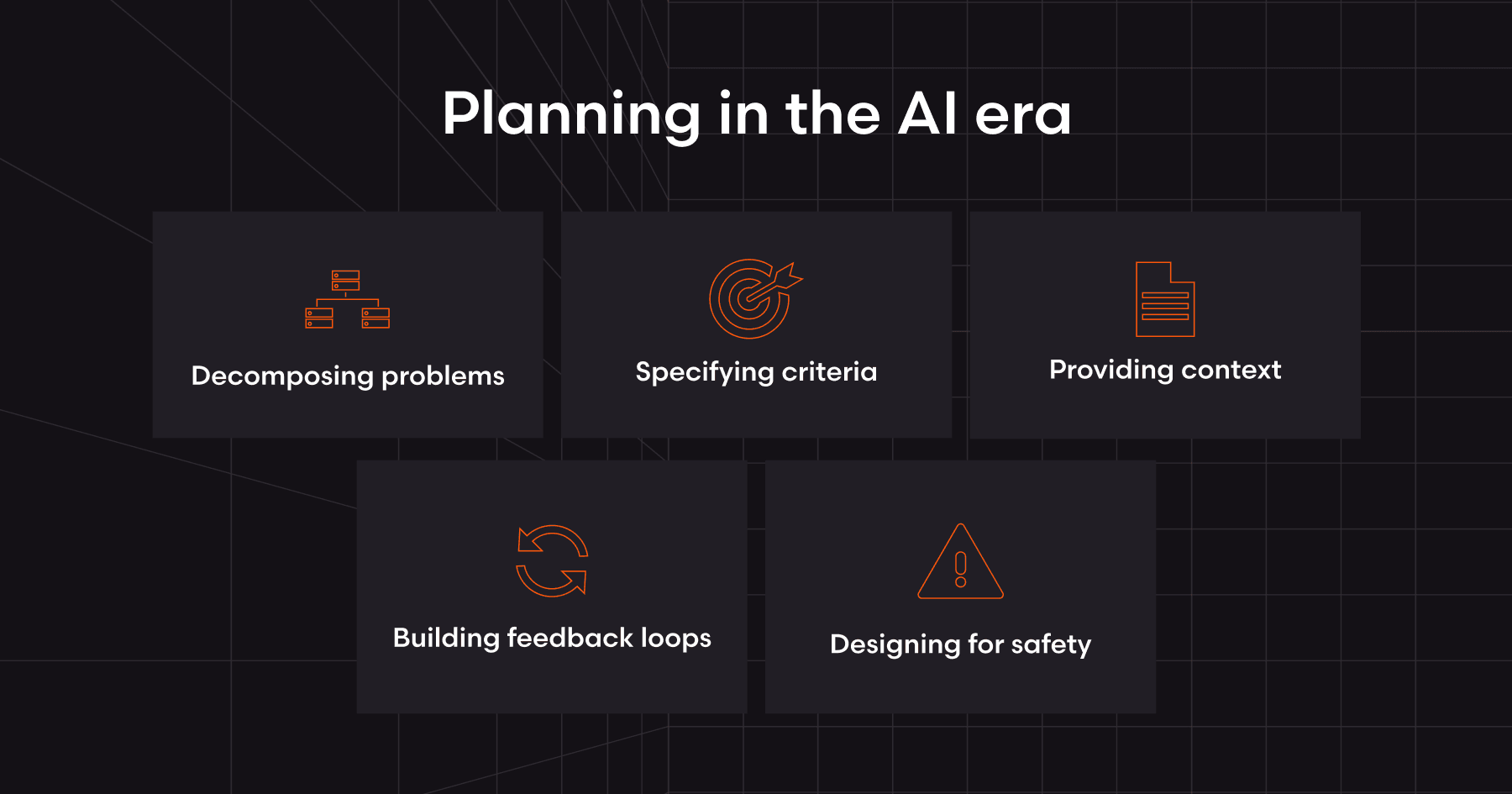 Planning in the AI era

Decomposing problems

Specifying criteria

Providing context

Building feedback loops

Designing for safety